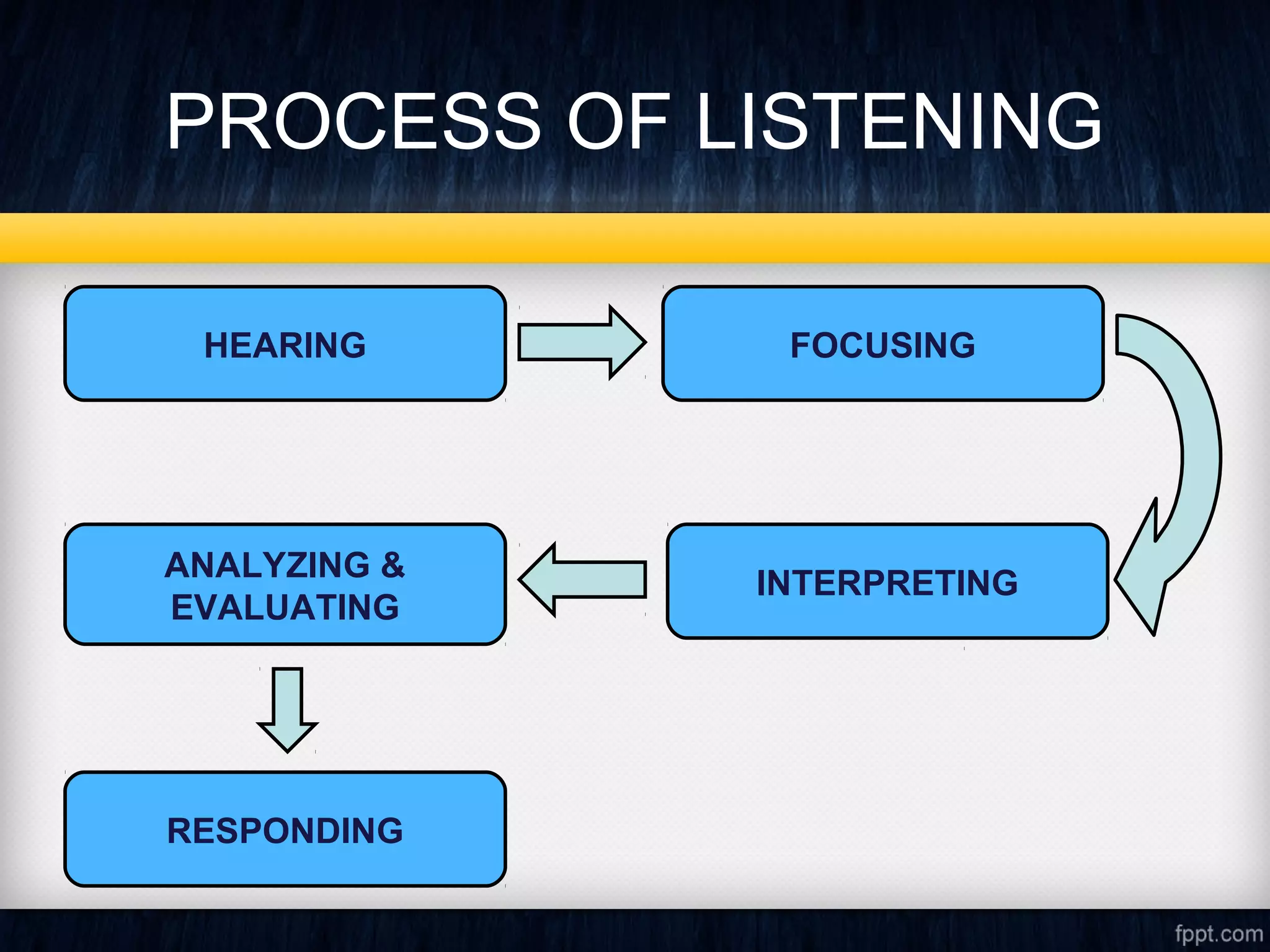 PROCESS OF LISTENING

HEARING

FOCUSING

INTERPRETING

ANALYZING & EVALUATING

RESPONDING

fppt.com